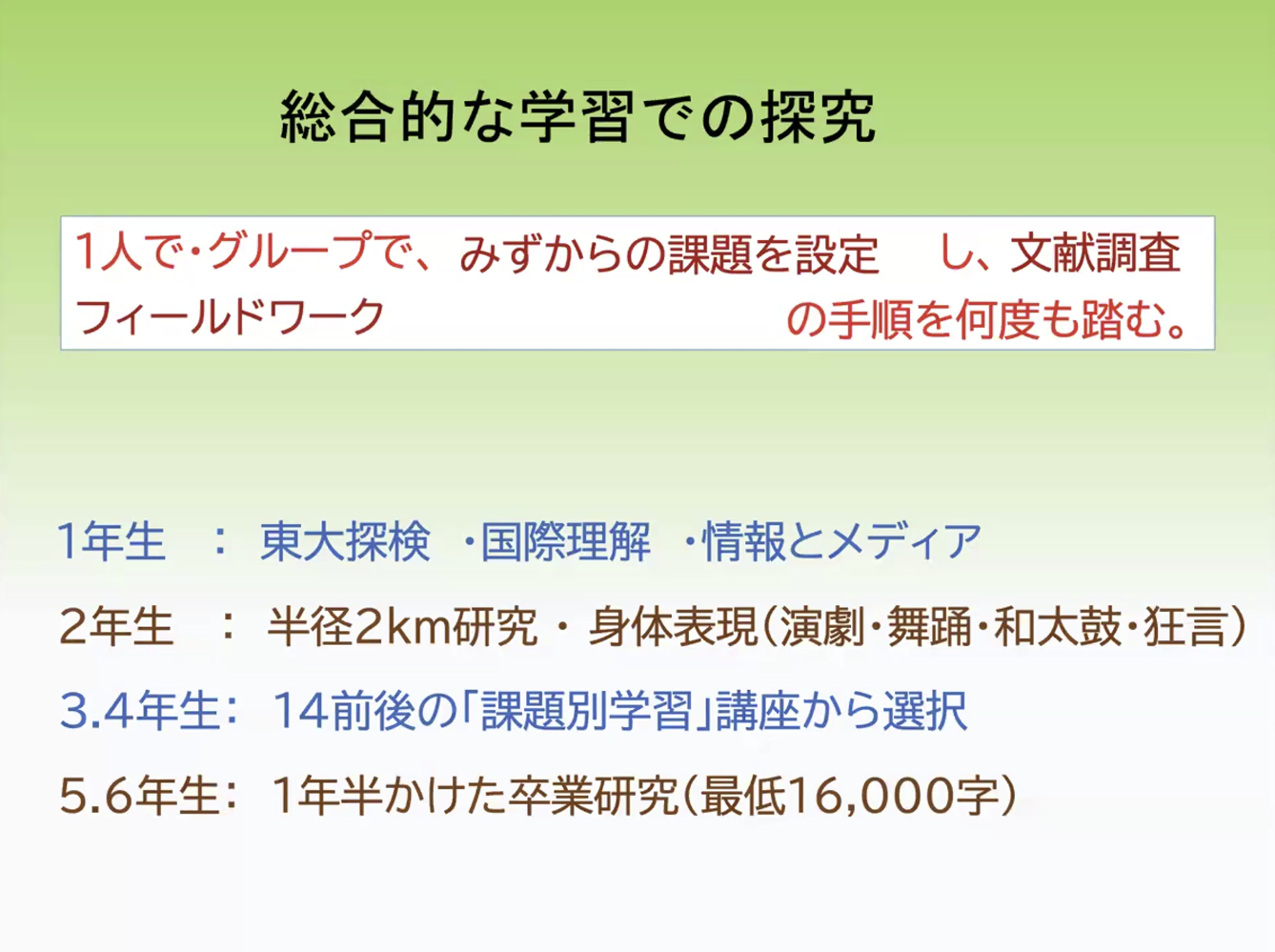 総合的な学習での探究

1人で・グループで、みずからの課題を設定 し、文献調査 フィールドワーク の手順を何度も踏む。

1年生 ： 東大探検 ・国際理解 ・情報とメディア

2年生 ： 半径2km研究 ・ 身体表現（演劇・舞踊・和太鼓・狂言）

3.4年生： 14前後の「課題別学習」講座から選択

5.6年生： 1年半かけた卒業研究（最低16,000字）